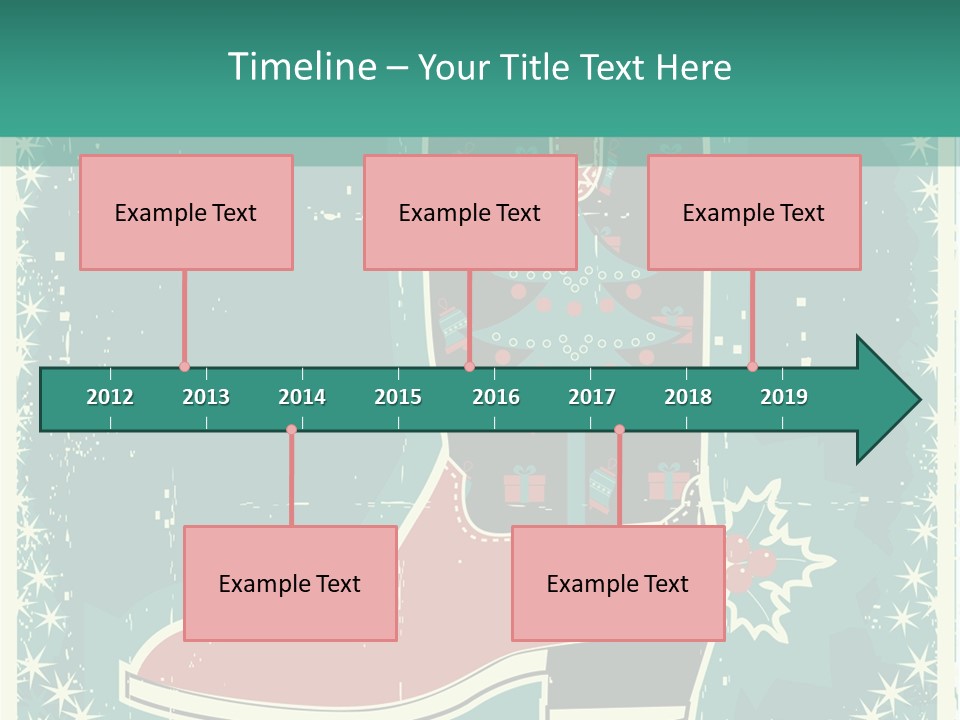 Timeline – Your Title Text Here

Example Text

Example Text

Example Text

2012
2013
2014
2015
2016
2017
2018
2019

Example Text

Example Text